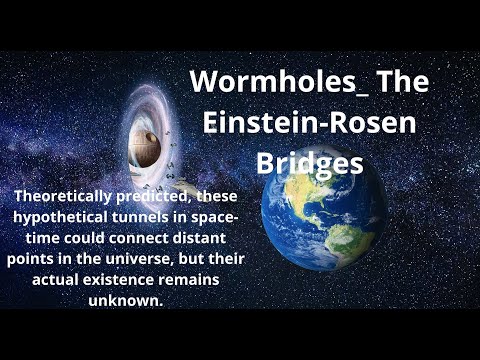 Wormholes_ The Einstein-Rosen Bridges

Theoretically predicted, these hypothetical tunnels in space-time could connect distant points in the universe, but their actual existence remains unknown.